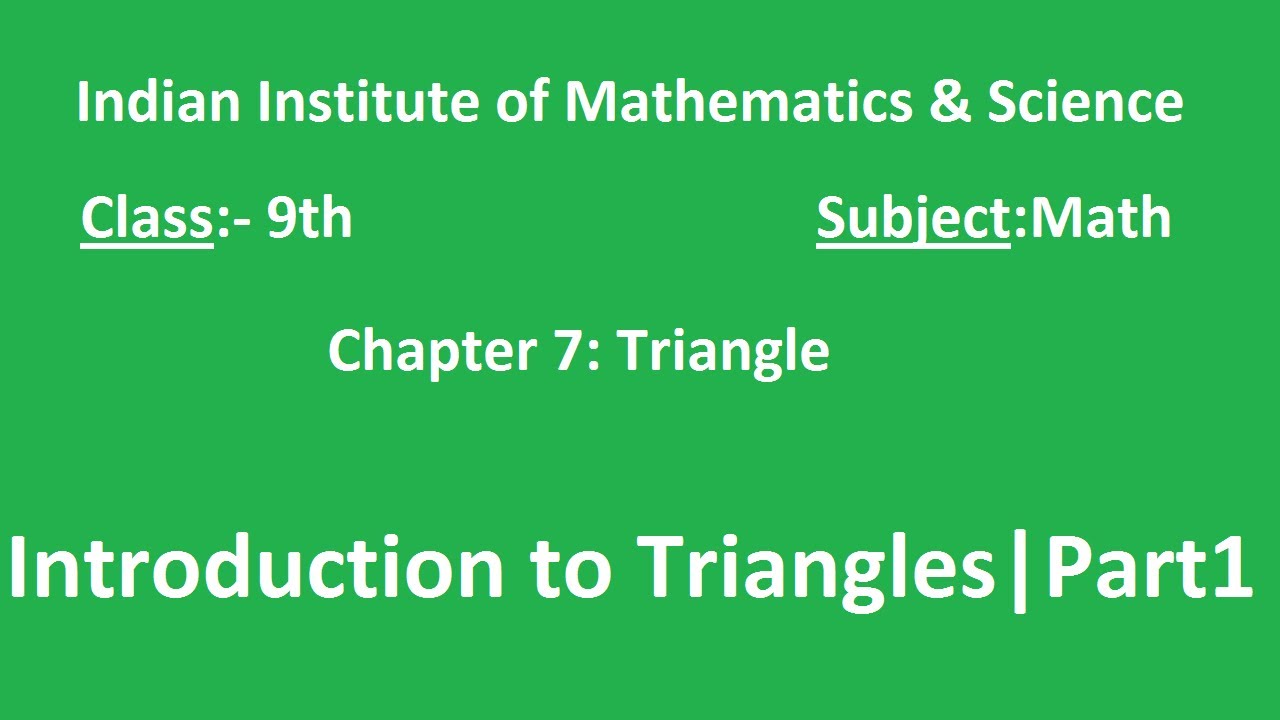 Indian Institute of Mathematics & Science

Class:- 9th

Subject:Math

Chapter 7: Triangle

Introduction to Triangles|Part1